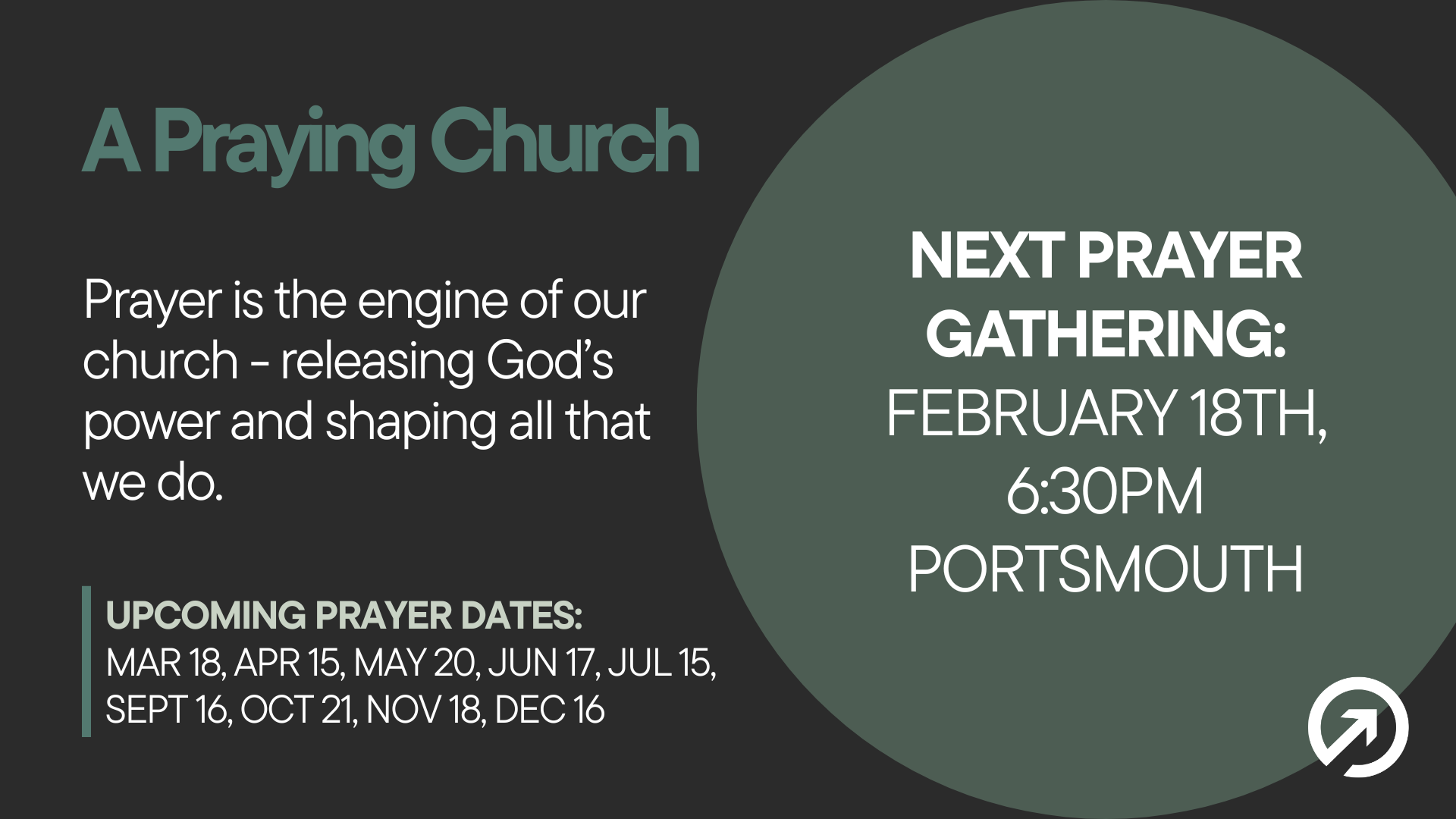 A Praying Church

Prayer is the engine of our church - releasing God's power and shaping all that we do.

UPCOMING PRAYER DATES:
MAR 18, APR 15, MAY 20, JUN 17, JUL 15, SEPT 16, OCT 21, NOV 18, DEC 16

NEXT PRAYER GATHERING:
FEBRUARY 18TH, 6:30PM PORTSMOUTH